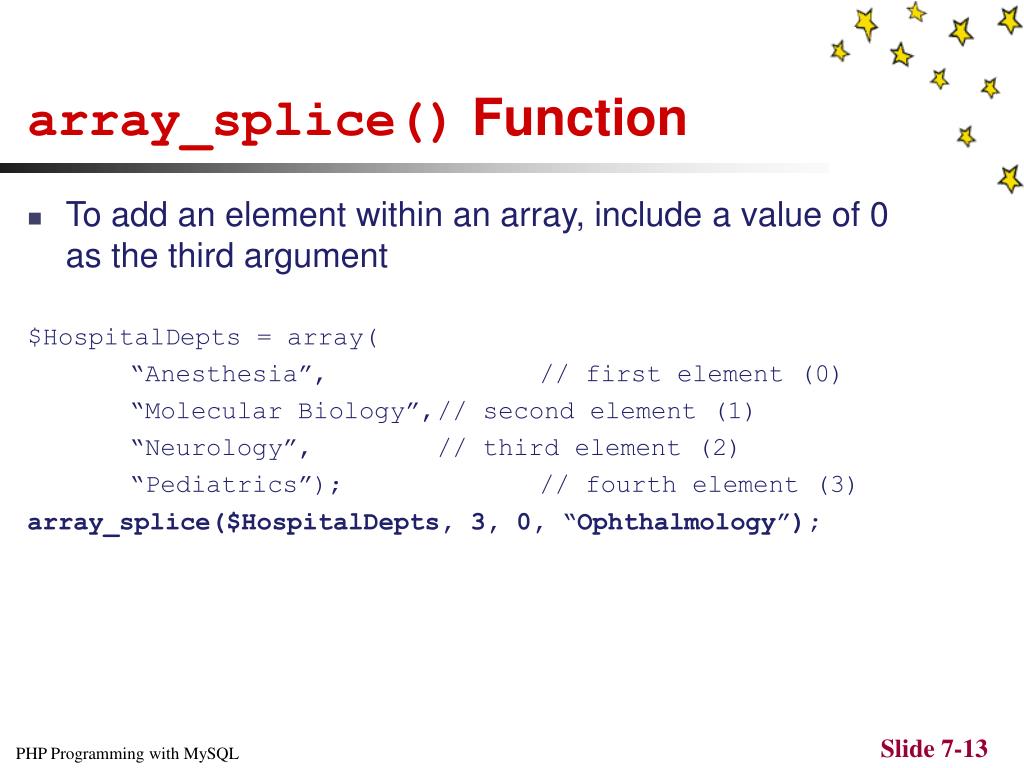 array_splice() Function

To add an element within an array, include a value of 0 as the third argument

$HospitalDepts = array(
“Anesthesia”, // first element (0)
“Molecular Biology”,// second element (1)
“Neurology”, // third element (2)
“Pediatrics”); // fourth element (3)
array_splice($HospitalDepts, 3, 0, “Ophthalmology”);

PHP Programming with MySQL

Slide 7-13